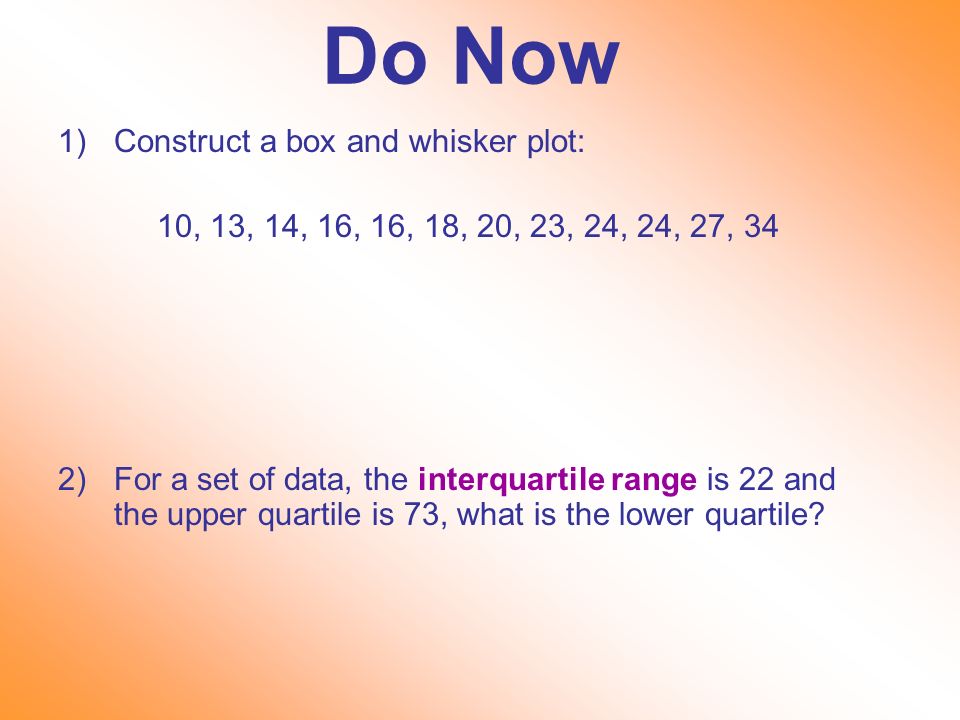 Do Now

1) Construct a box and whisker plot:

10, 13, 14, 16, 16, 18, 20, 23, 24, 24, 27, 34

2) For a set of data, the interquartile range is 22 and the upper quartile is 73, what is the lower quartile?